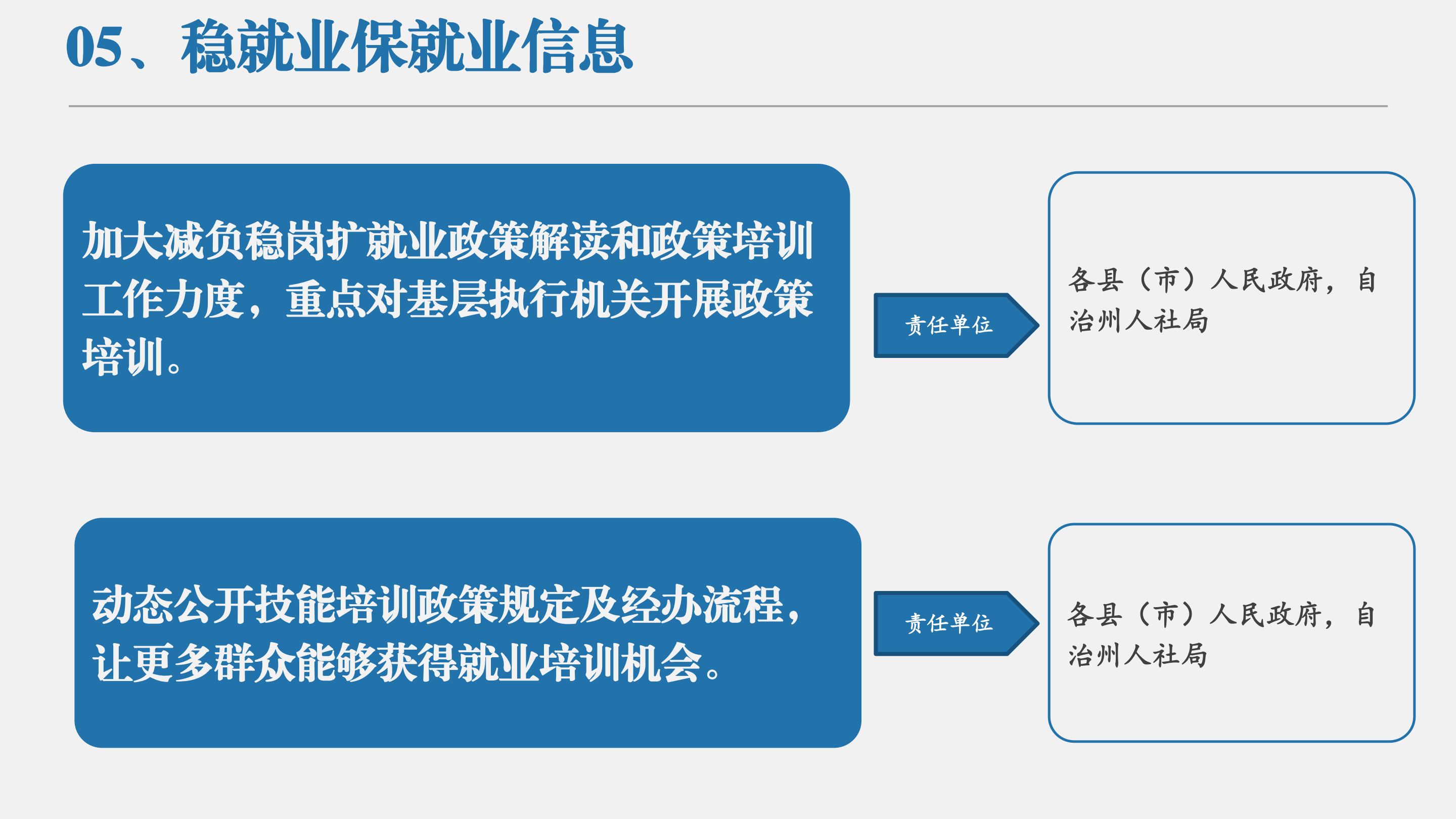 05、稳就业保就业信息

加大减负稳岗扩就业政策解读和政策培训工作力度，重点对基层执行机关开展政策培训。

责任单位

各县（市）人民政府，自治州人社局

动态公开技能培训政策规定及经办流程，让更多群众能够获得就业培训机会。

责任单位

各县（市）人民政府，自治州人社局